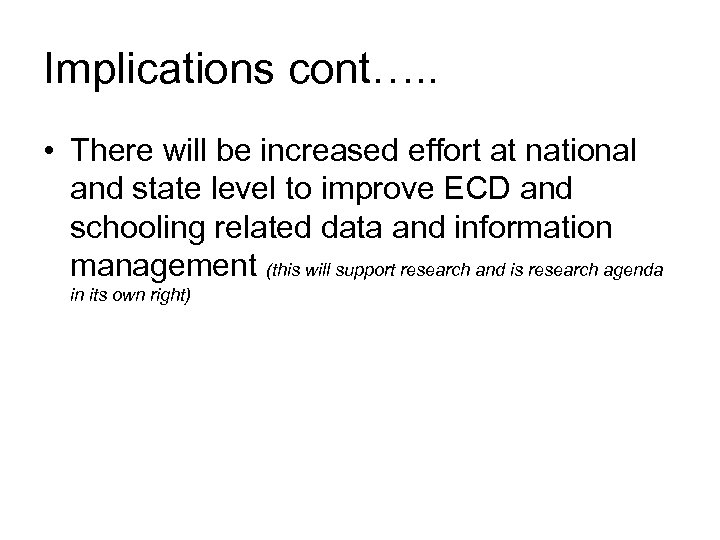 Implications cont…..

• There will be increased effort at national and state level to improve ECD and schooling related data and information management (this will support research and is research agenda in its own right)